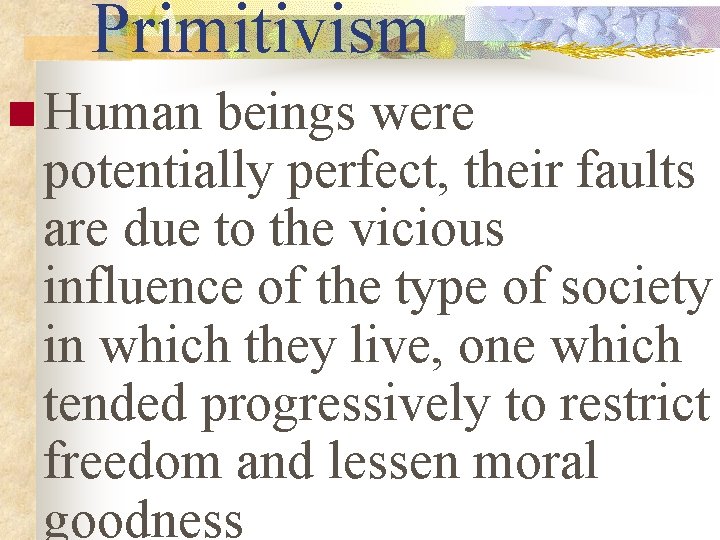 Primitivism

Human beings were potentially perfect, their faults are due to the vicious influence of the type of society in which they live, one which tended progressively to restrict freedom and lessen moral goodness